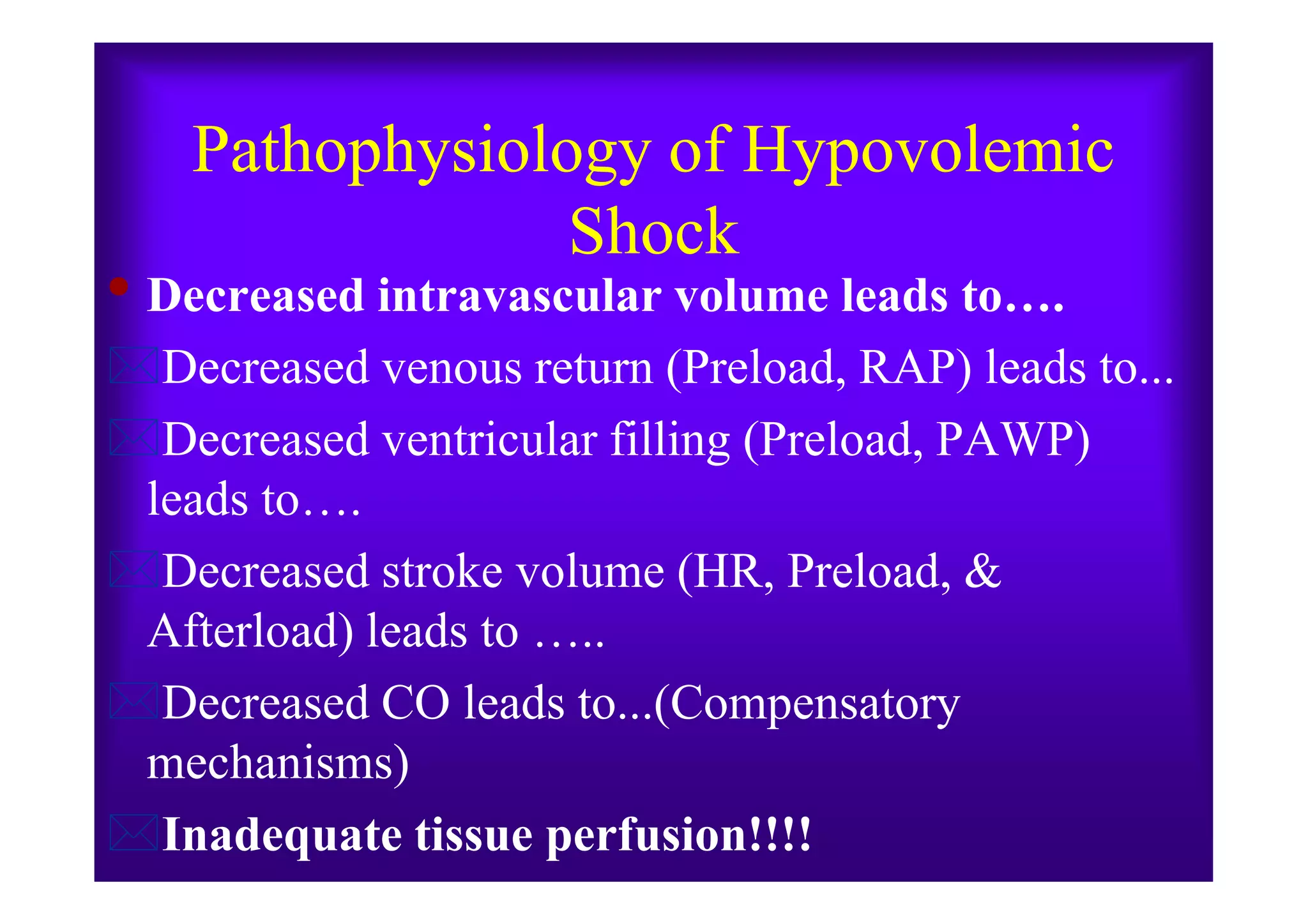 Pathophysiology of Hypovolemic Shock

• Decreased intravascular volume leads to….

Decreased venous return (Preload, RAP) leads to...

Decreased ventricular filling (Preload, PAWP) leads to….

Decreased stroke volume (HR, Preload, & Afterload) leads to …..

Decreased CO leads to...(Compensatory mechanisms)

Inadequate tissue perfusion!!!!